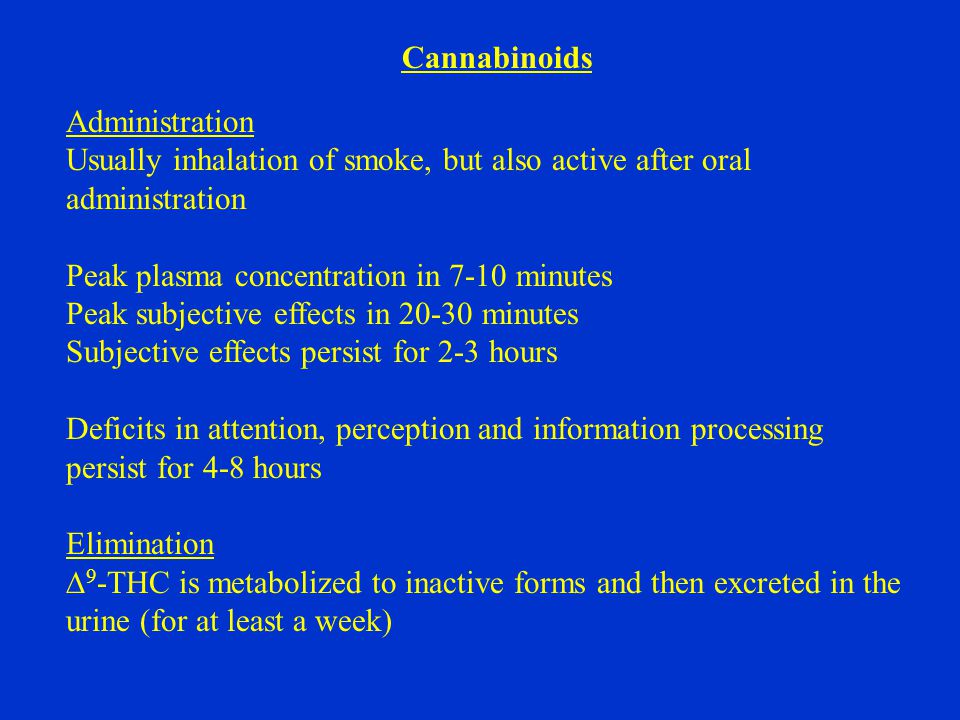 Cannabinoids

Administration
Usually inhalation of smoke, but also active after oral administration

Peak plasma concentration in 7-10 minutes
Peak subjective effects in 20-30 minutes
Subjective effects persist for 2-3 hours

Deficits in attention, perception and information processing persist for 4-8 hours

Elimination
$\Delta^9$-THC is metabolized to inactive forms and then excreted in the urine (for at least a week)